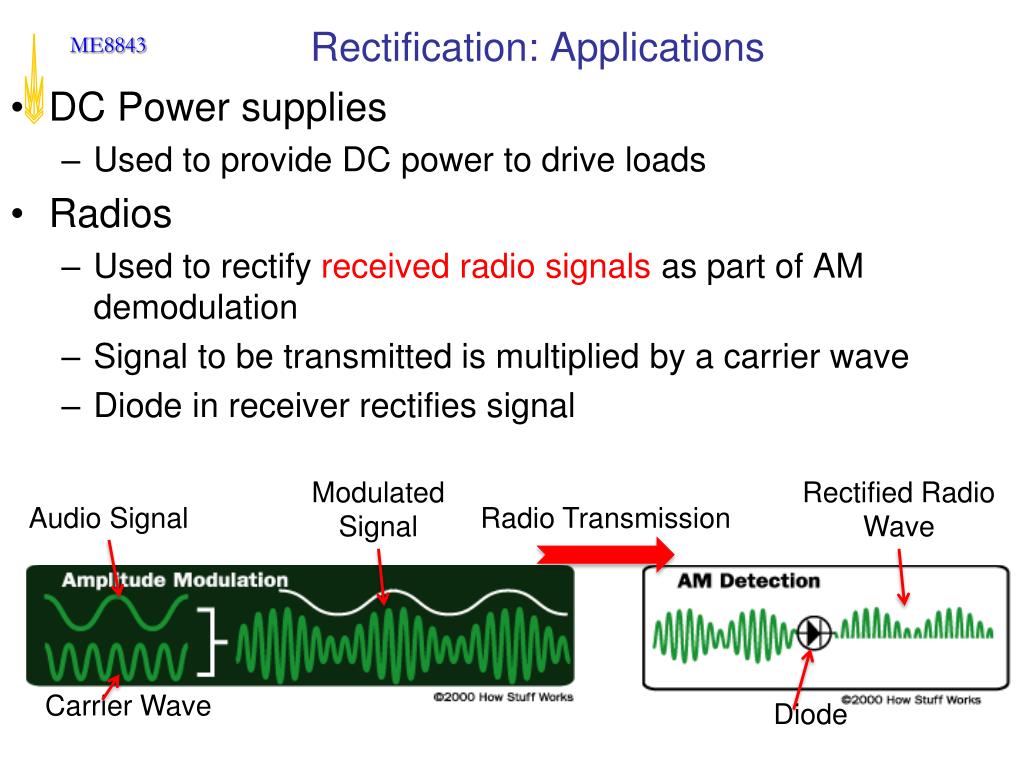 ME8843

Rectification: Applications

• DC Power supplies
  – Used to provide DC power to drive loads
• Radios
  – Used to rectify received radio signals as part of AM demodulation
  – Signal to be transmitted is multiplied by a carrier wave
  – Diode in receiver rectifies signal

Audio Signal

Modulated Signal

Radio Transmission

Rectified Radio Wave

Amplitude Modulation

©2000 How Stuff Works

Carrier Wave

AM Detection

©2000 How Stuff Works

Diode